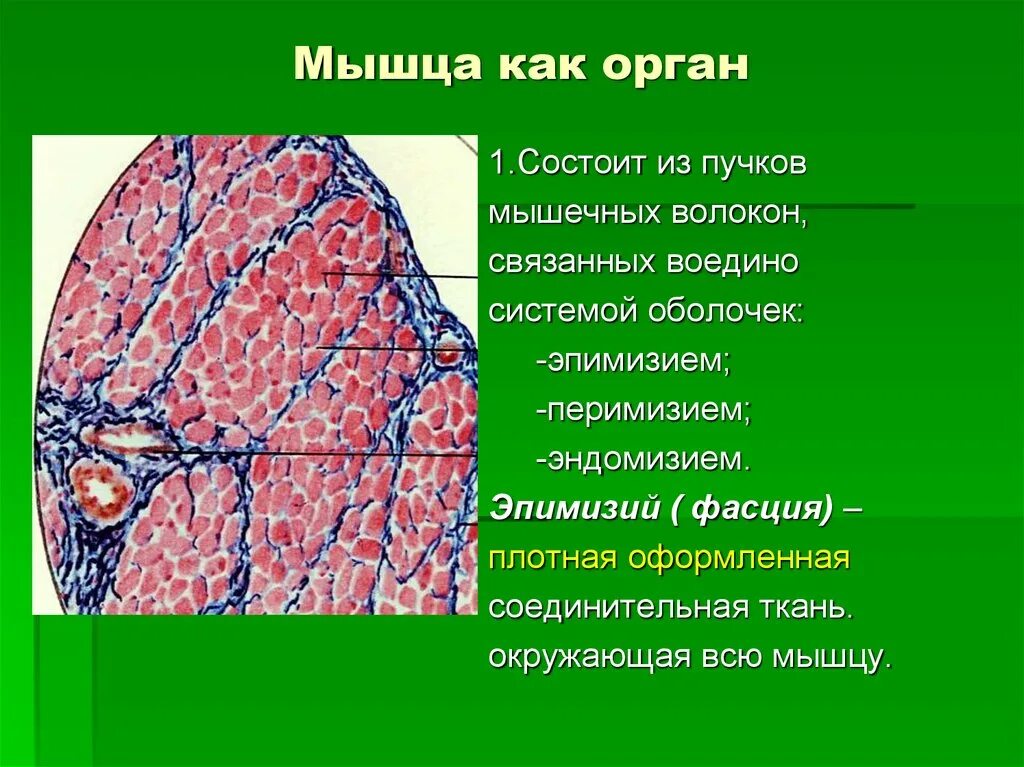 Мышца как орган

1.Состоит из пучков мышечных волокон, связанных воедино системой оболочек:
-эпимизием;
-перимизием;
-эндомизием.
Эпимизий ( фасция) – плотная оформленная соединительная ткань. окружающая всю мышцу.